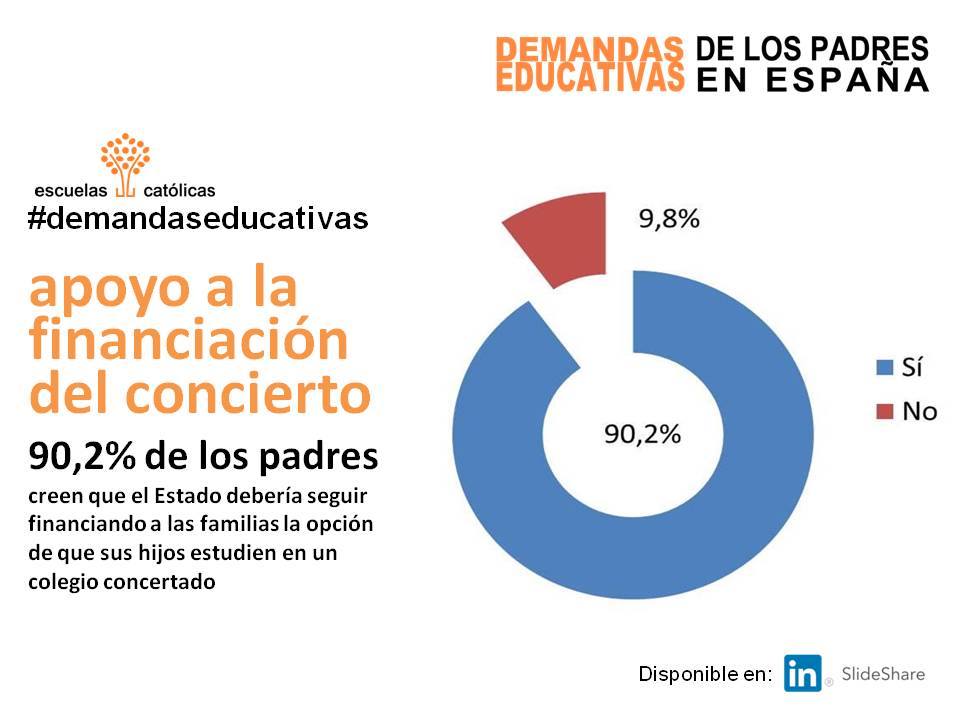 DEMANDAS EDUCATIVAS DE LOS PADRES EN ESPAÑA

escuelas católicas

#demandaseducativas

apoyo a la financiación del concierto

90,2% de los padres

creen que el Estado debería seguir financiando a las familias la opción de que sus hijos estudien en un colegio concertado

9,8%

90,2%

Sí
No

Disponible en: in SlideShare